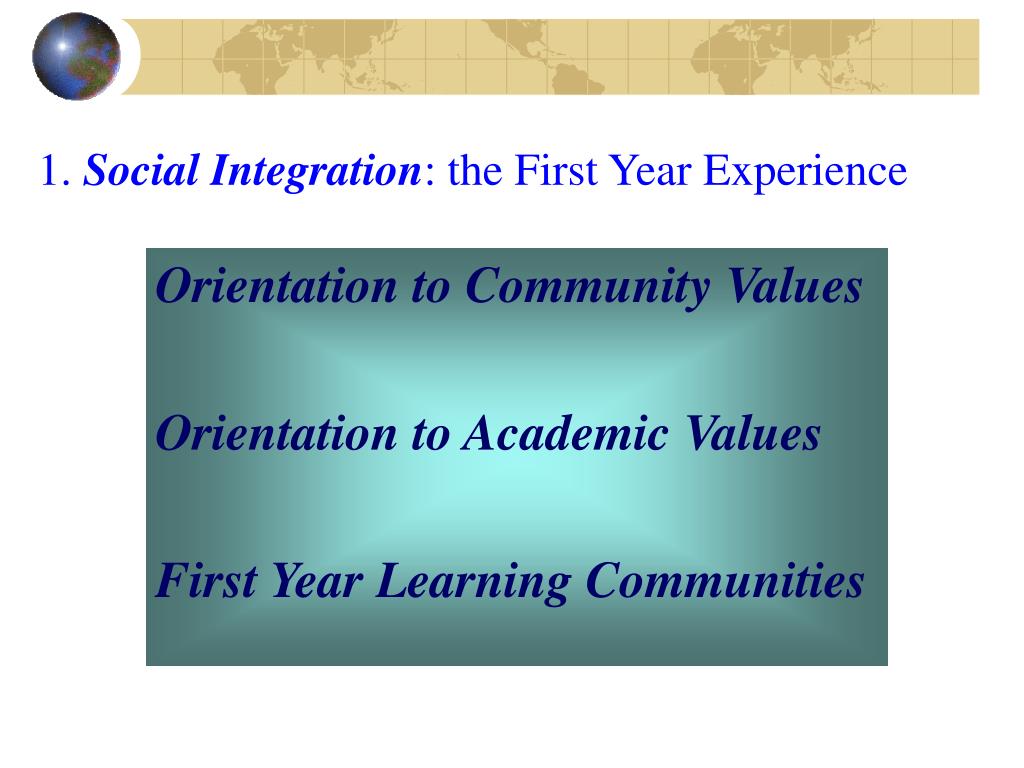 1. Social Integration: the First Year Experience

Orientation to Community Values

Orientation to Academic Values

First Year Learning Communities